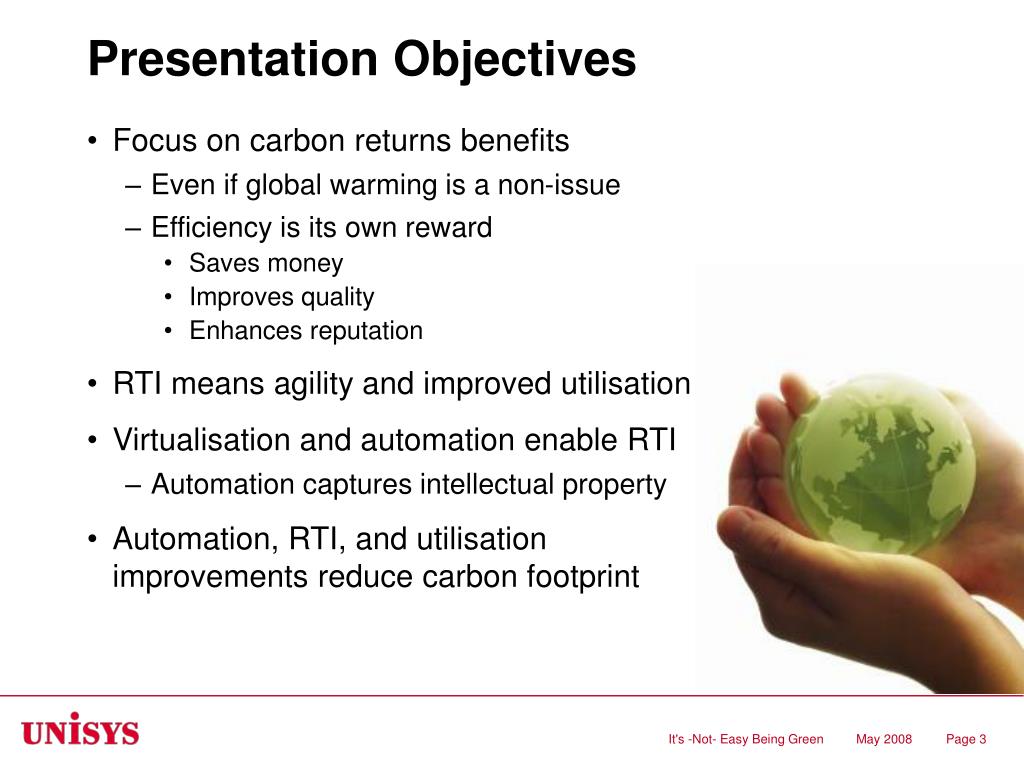 Presentation Objectives

• Focus on carbon returns benefits
– Even if global warming is a non-issue
– Efficiency is its own reward
• Saves money
• Improves quality
• Enhances reputation

• RTI means agility and improved utilisation

• Virtualisation and automation enable RTI
– Automation captures intellectual property

• Automation, RTI, and utilisation improvements reduce carbon footprint

UNISYS

It's -Not- Easy Being Green May 2008 Page 3